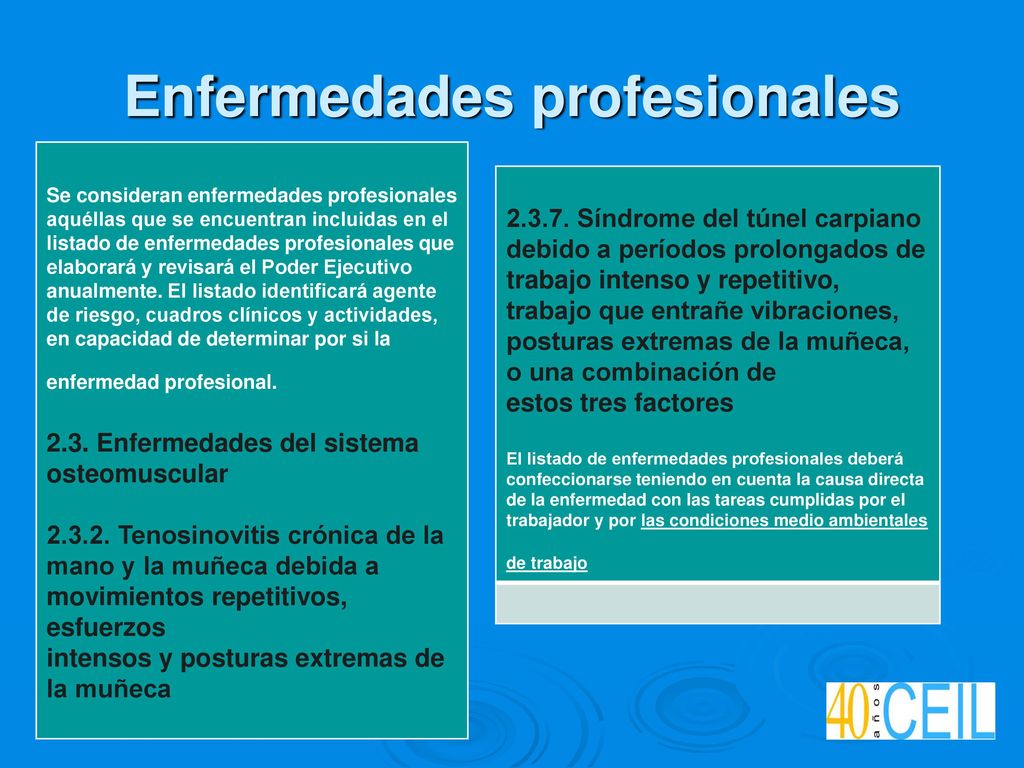 Enfermedades profesionales

Se consideran enfermedades profesionales aquéllas que se encuentran incluidas en el listado de enfermedades profesionales que elaborará y revisará el Poder Ejecutivo anualmente. El listado identificará agente de riesgo, cuadros clínicos y actividades, en capacidad de determinar por si la

enfermedad profesional.

2.3. Enfermedades del sistema osteomuscular

2.3.2. Tenosinovitis crónica de la mano y la muñeca debida a movimientos repetitivos, esfuerzos
intensos y posturas extremas de la muñeca

2.3.7. Síndrome del túnel carpiano debido a períodos prolongados de trabajo intenso y repetitivo, trabajo que entrañe vibraciones, posturas extremas de la muñeca, o una combinación de
estos tres factores

El listado de enfermedades profesionales deberá confeccionarse teniendo en cuenta la causa directa de la enfermedad con las tareas cumplidas por el trabajador y por las condiciones medio ambientales

de trabajo

40 años CEIL